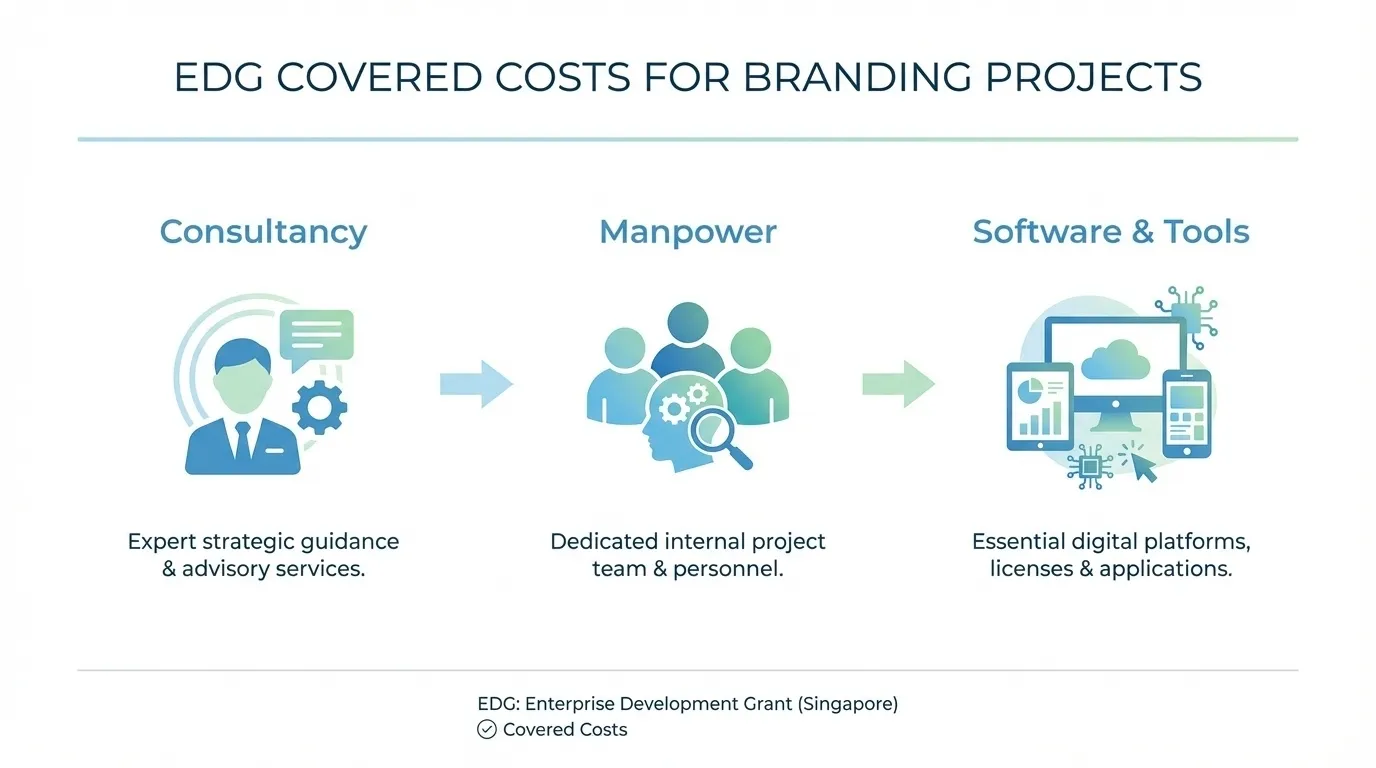 EDG COVERED COSTS FOR BRANDING PROJECTS

Consultancy

Expert strategic guidance & advisory services.

Manpower

Dedicated internal project team & personnel.

Software & Tools

Essential digital platforms, licenses & applications.

EDG: Enterprise Development Grant (Singapore)
Covered Costs